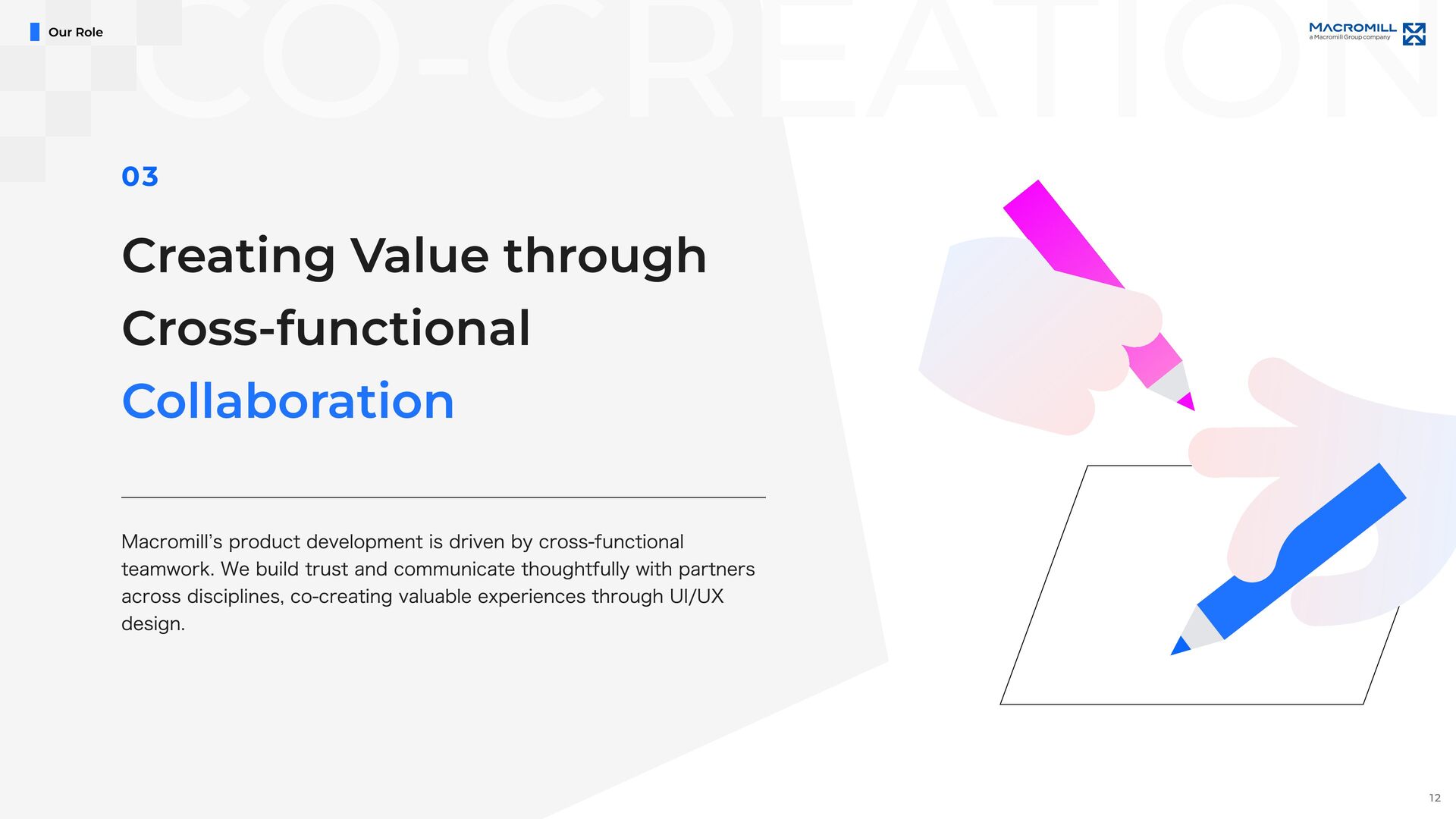 Our Role

CO-CREATION

MACROMILL
a Macromill Group company

03

Creating Value through Cross-functional Collaboration

Macromill's product development is driven by cross-functional teamwork. We build trust and communicate thoughtfully with partners across disciplines, co-creating valuable experiences through UI/UX design.

12